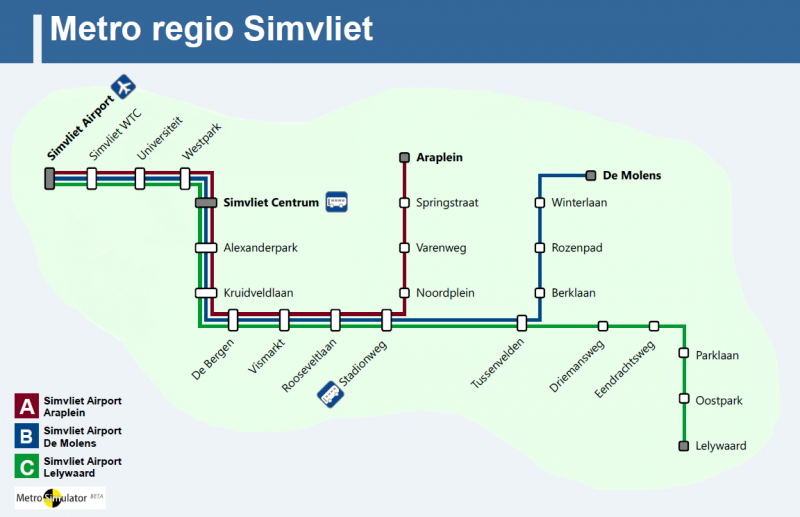 Metro regio Simvliet

Simvliet Airport
Simvliet WTC
Universiteit
Westpark
Simvliet Centrum
Alexanderpark
Kruidveldlaan
De Bergen
Vismarkt
Rooseveltlaan
Stadionweg
Araplein
Springstraat
Varenweg
Noordplein
De Molens
Winterlaan
Rozenpad
Berklaan
Tussenvelden
Driemansweg
Eendrachtsweg
Parklaan
Oostpark
Lelywaard

A Simvliet Airport Araplein
B Simvliet Airport De Molens
C Simvliet Airport Lelywaard

MetroSimulator BETA